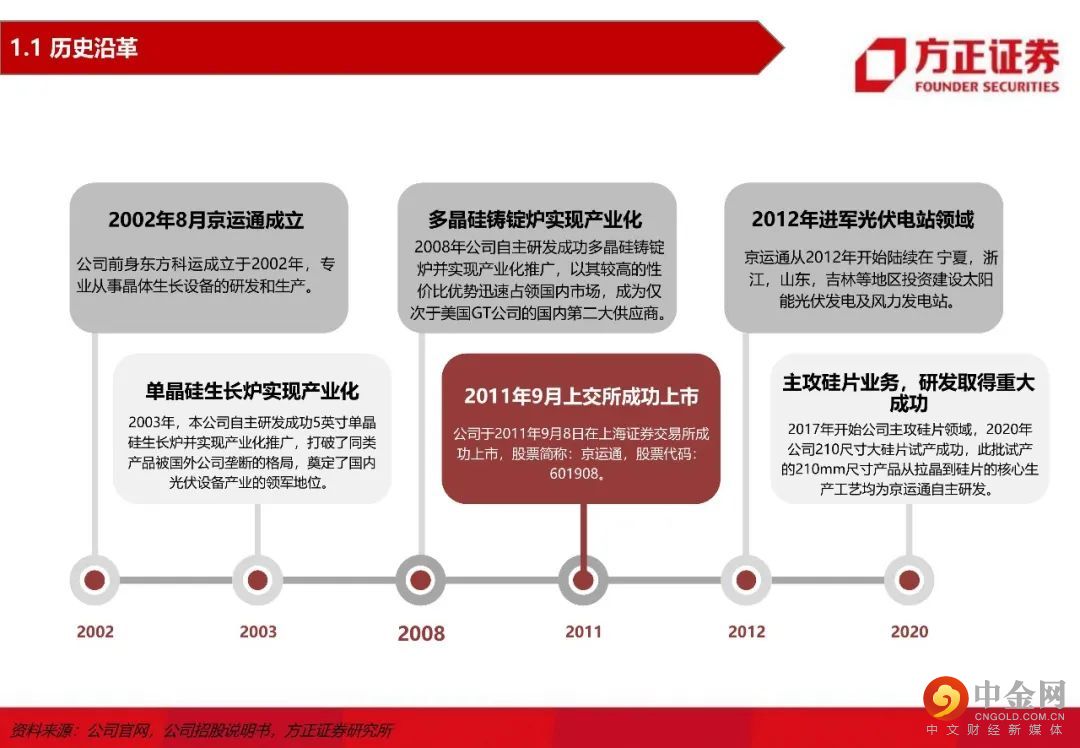 1.1 历史沿革

方正证券
FOUNDER SECURITIES

2002年8月京运通成立

公司前身东方科运成立于2002年，专业从事晶体生长设备的研发和生产。

单晶硅生长炉实现产业化

2003年，本公司自主研发成功5英寸单晶硅生长炉并实现产业化推广，打破了同类产品被国外公司垄断的格局，奠定了国内光伏设备产业的领军地位。

多晶硅铸锭炉实现产业化

2008年公司自主研发成功多晶硅铸锭炉并实现产业化推广，以其较高的性价比优势迅速占领国内市场，成为仅次于美国GT公司的国内第二大供应商。

2011年9月上交所成功上市

公司于2011年9月8日在上海证券交易所成功上市，股票简称：京运通，股票代码：601908。

2012年进军光伏电站领域

京运通从2012年开始陆续在 宁夏，浙江，山东，吉林等地区投资建设太阳能光伏发电及风力发电站。

主攻硅片业务，研发取得重大成功

2017年开始公司主攻硅片领域，2020年公司210尺寸大硅片试产成功，此批试产的210mm尺寸产品从拉晶到硅片的核心生产工艺均为京运通自主研发。

2002
2003
2008
2011
2012
2020

资料来源：公司官网，公司招股说明书，方正证券研究所

中金网
CNGOLD.COM.CN
中文财经新媒体